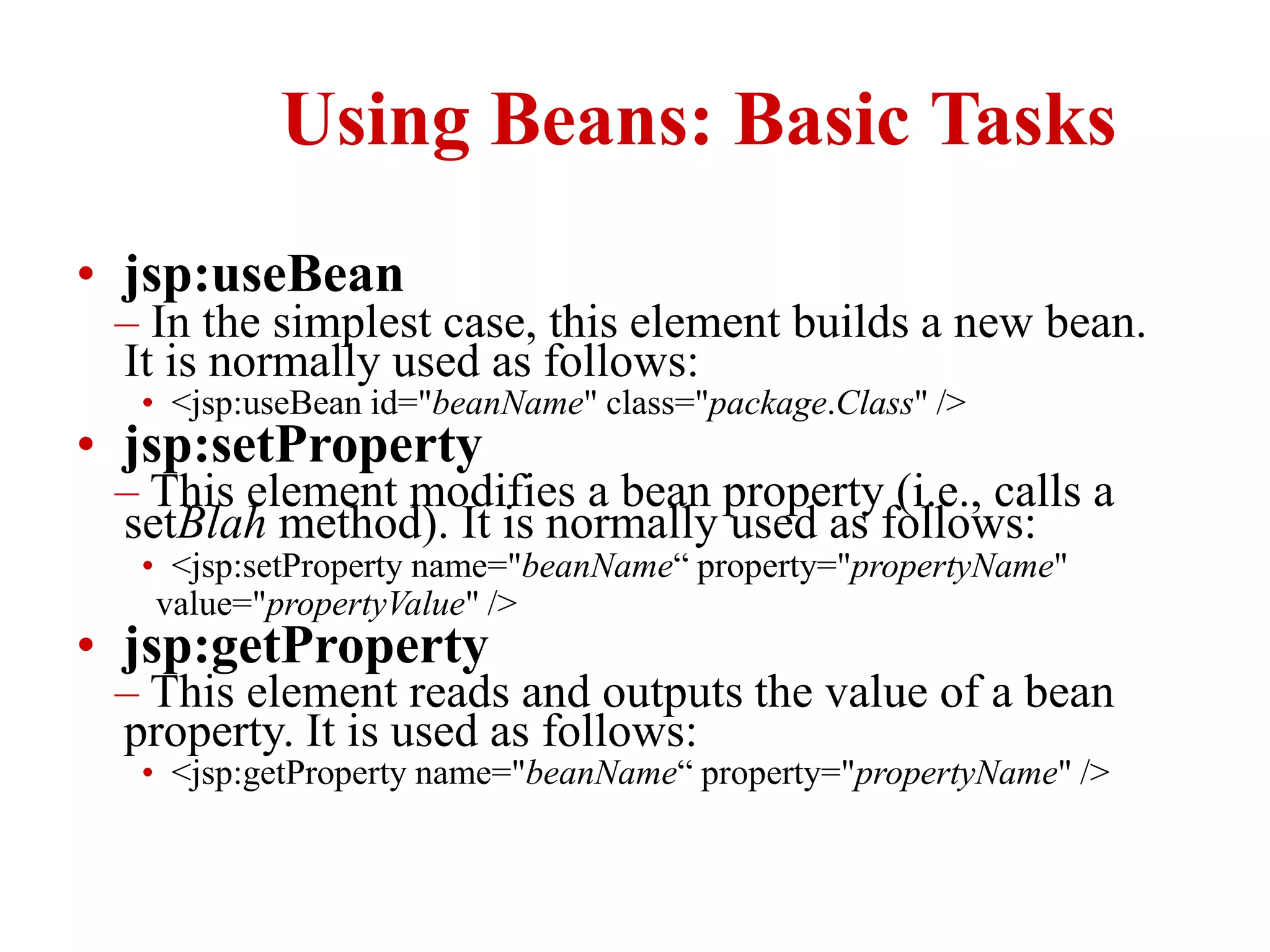 Using Beans: Basic Tasks

• jsp:useBean
– In the simplest case, this element builds a new bean. It is normally used as follows:
• <jsp:useBean id="beanName" class="package.Class" />
• jsp:setProperty
– This element modifies a bean property (i.e., calls a setBlah method). It is normally used as follows:
• <jsp:setProperty name="beanName“ property="propertyName" value="propertyValue" />
• jsp:getProperty
– This element reads and outputs the value of a bean property. It is used as follows:
• <jsp:getProperty name="beanName“ property="propertyName" />